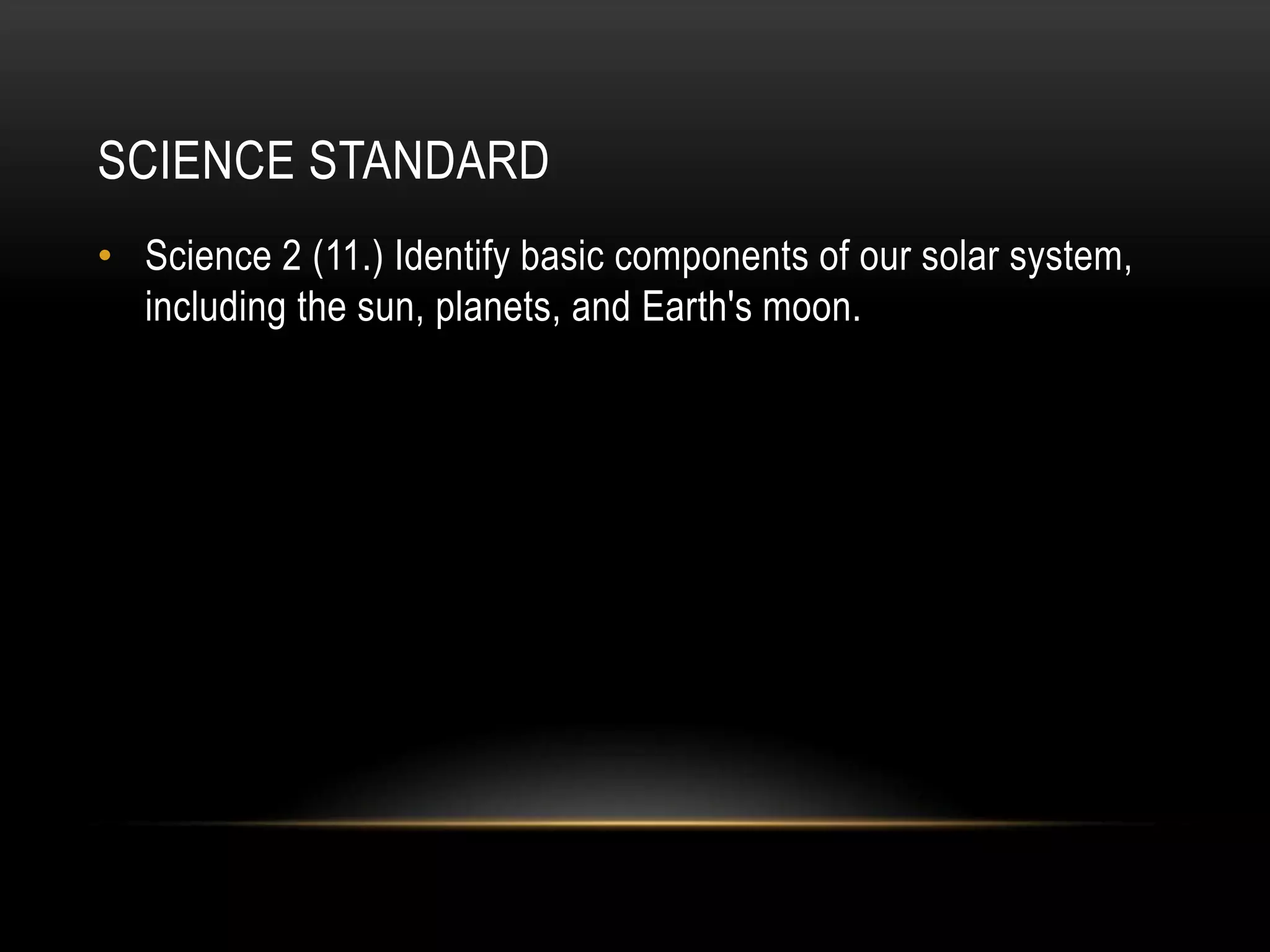 SCIENCE STANDARD

• Science 2 (11.) Identify basic components of our solar system, including the sun, planets, and Earth's moon.